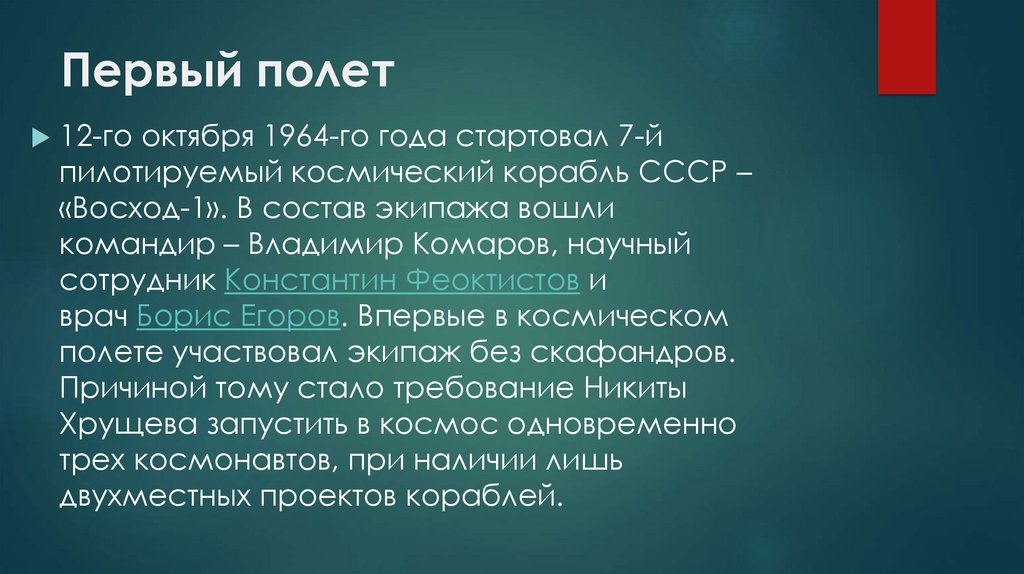 Первый полет

12-го октября 1964-го года стартовал 7-й пилотируемый космический корабль СССР – «Восход-1». В состав экипажа вошли командир – Владимир Комаров, научный сотрудник Константин Феоктистов и врач Борис Егоров. Впервые в космическом полете участвовал экипаж без скафандров. Причиной тому стало требование Никиты Хрущева запустить в космос одновременно трех космонавтов, при наличии лишь двухместных проектов кораблей.